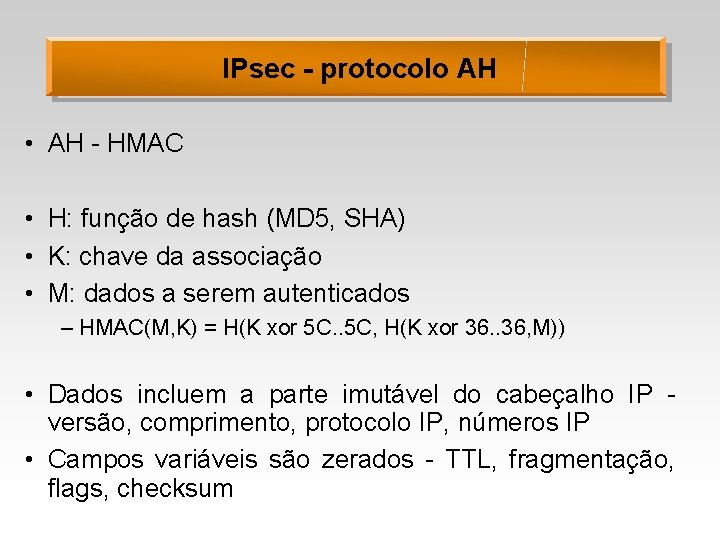 IPsec - protocolo AH

• AH - HMAC

• H: função de hash (MD5, SHA)
• K: chave da associação
• M: dados a serem autenticados
– HMAC(M,K) = H(K xor 5C..5C, H(K xor 36..36,M))

• Dados incluem a parte imutável do cabeçalho IP - versão, comprimento, protocolo IP, números IP
• Campos variáveis são zerados - TTL, fragmentação, flags, checksum